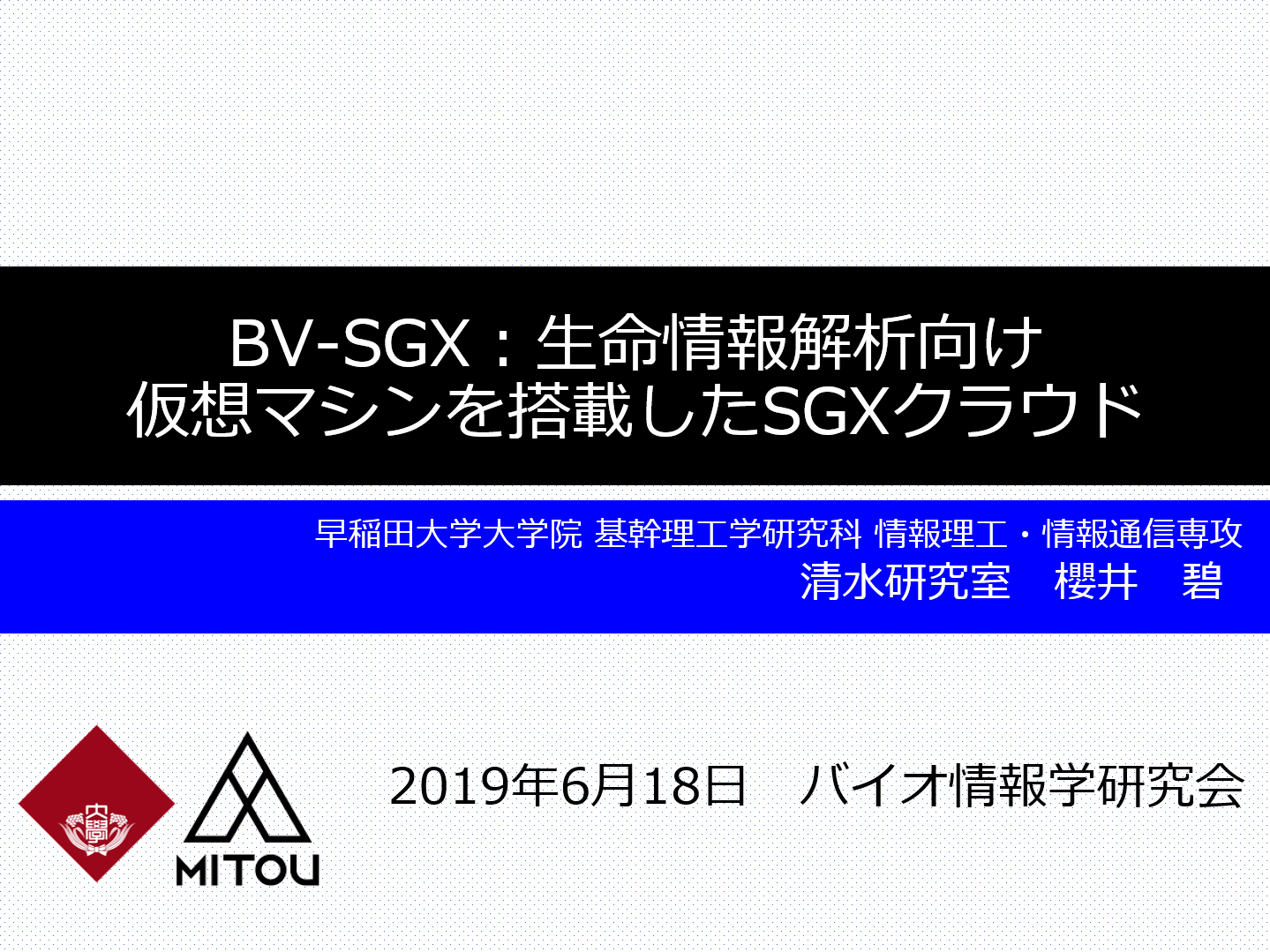 BV-SGX：生命情報解析向け
仮想マシンを搭載したSGXクラウド

早稲田大学大学院 基幹理工学研究科 情報理工・情報通信専攻
清水研究室　櫻井　碧

大學

MITOU

2019年6月18日　バイオ情報学研究会